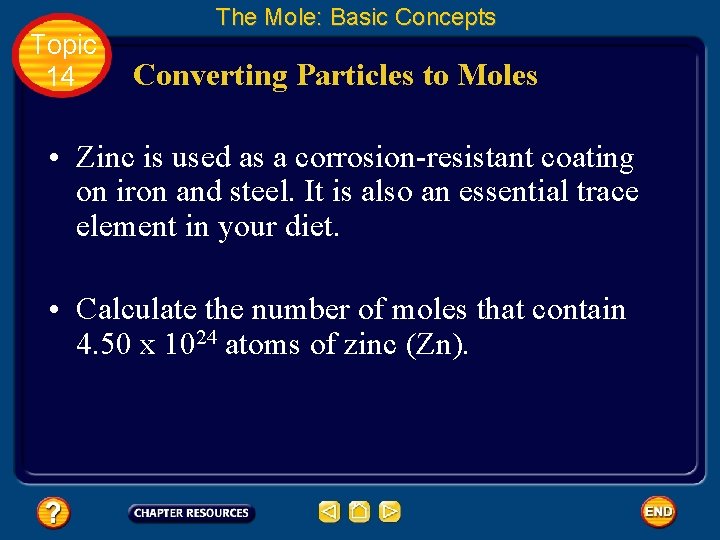 The Mole: Basic Concepts

Topic 14

Converting Particles to Moles

• Zinc is used as a corrosion-resistant coating on iron and steel. It is also an essential trace element in your diet.

• Calculate the number of moles that contain $4.50 \times 10^{24}$ atoms of zinc (Zn).

?

CHAPTER RESOURCES

END